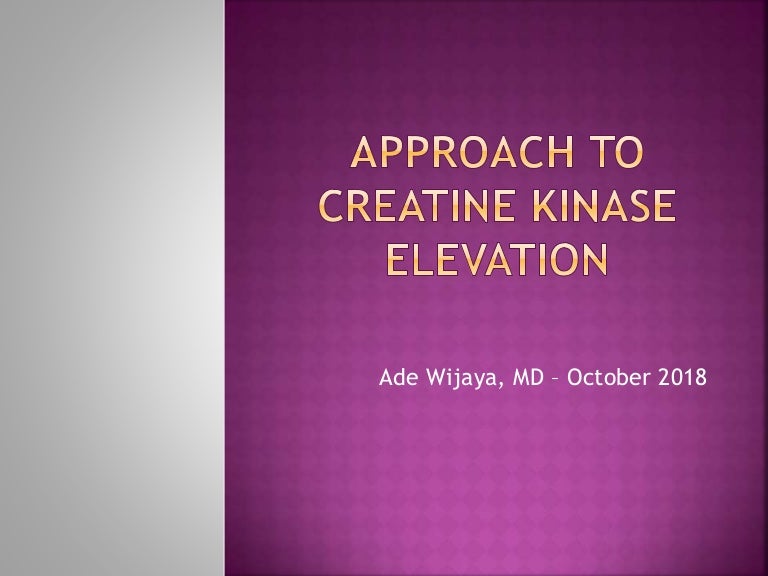 APPROACH TO CREATINE KINASE ELEVATION

Ade Wijaya, MD – October 2018